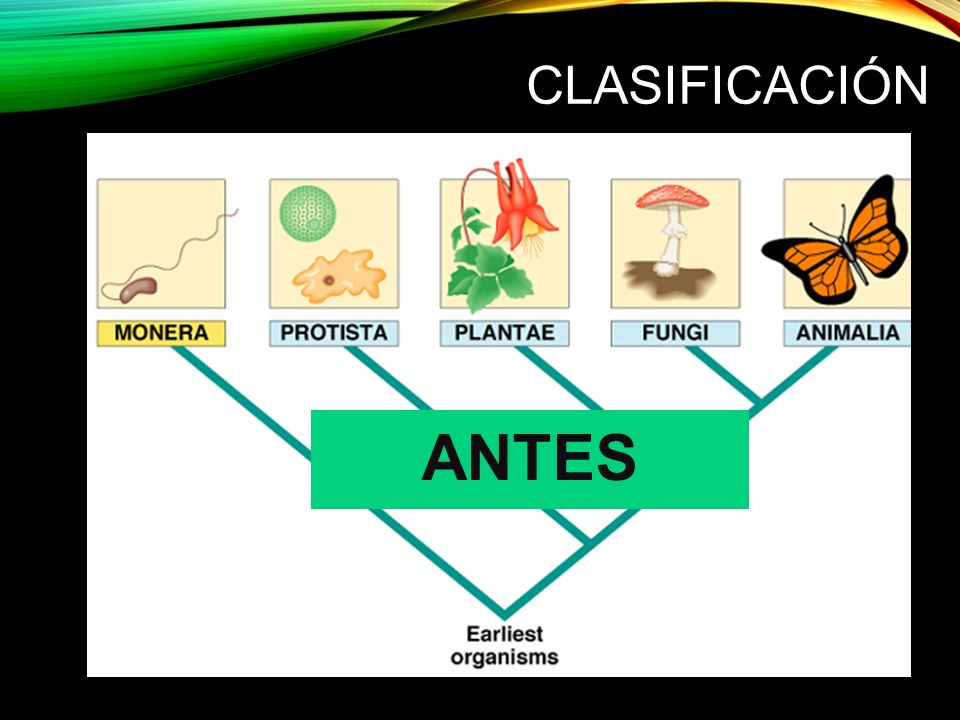 CLASIFICACIÓN

MONERA
PROTISTA
PLANTAE
FUNGI
ANIMALIA

ANTES

Earliest organisms